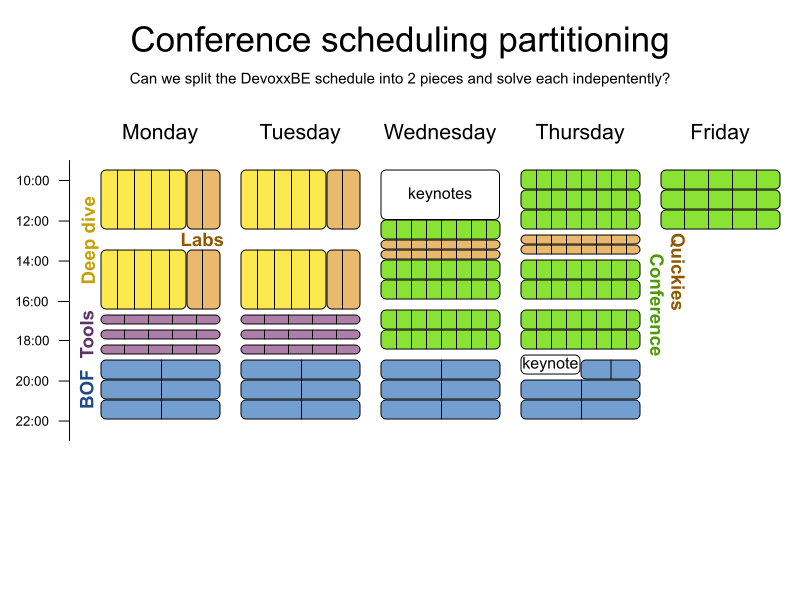 Conference scheduling partitioning

Can we split the DevoxxBE schedule into 2 pieces and solve each indepentently?

Monday

Tuesday

Wednesday

Thursday

Friday

10:00

12:00

14:00

16:00

18:00

20:00

22:00

Deep dive

Labs

Tools

BOF

keynotes

keynote

Quickies

Conference